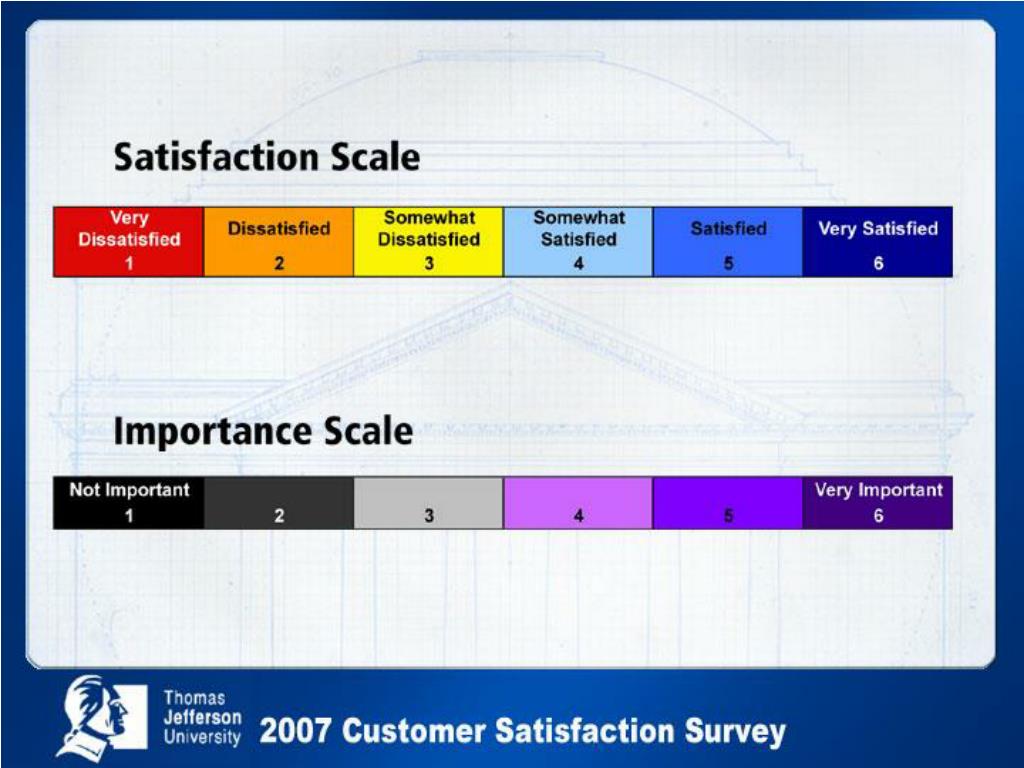 Satisfaction Scale

| Very Dissatisfied 1 | Dissatisfied 2 | Somewhat Dissatisfied 3 | Somewhat Satisfied 4 | Satisfied 5 | Very Satisfied 6 |
|---|---|---|---|---|---|

Importance Scale

| Not Important 1 | 2 | 3 | 4 | 5 | Very Important 6 |
|---|---|---|---|---|---|

Thomas Jefferson University 2007 Customer Satisfaction Survey